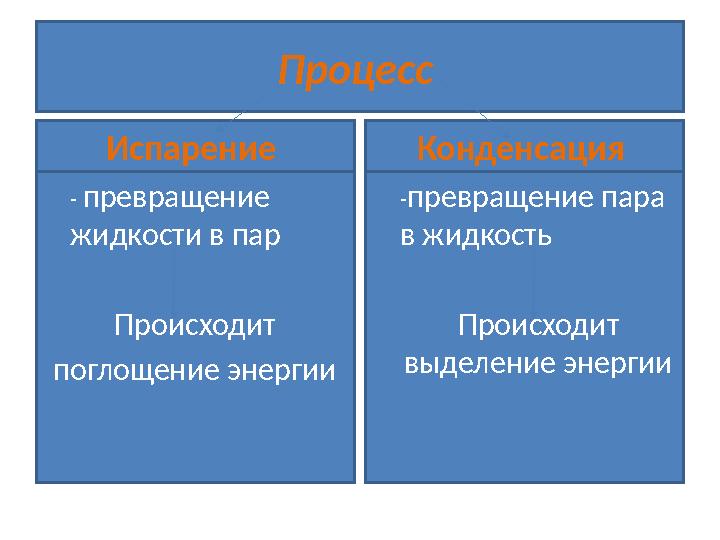 Процесс

Испарение

- превращение жидкости в пар

Происходит поглощение энергии

Конденсация

-превращение пара в жидкость

Происходит выделение энергии